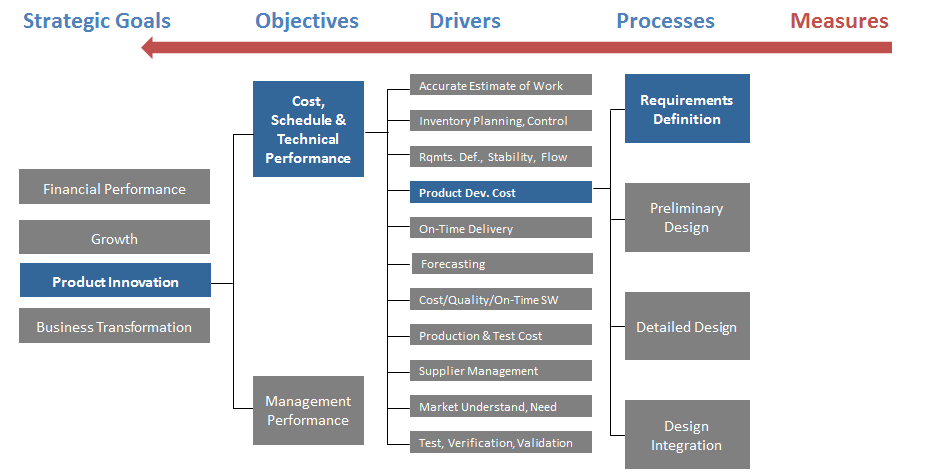 Strategic Goals Objectives Drivers Processes Measures

Financial Performance

Growth

Product Innovation

Business Transformation

Cost, Schedule & Technical Performance

Management Performance

Accurate Estimate of Work

Inventory Planning, Control

Rqmts. Def., Stability, Flow

Product Dev. Cost

On-Time Delivery

Forecasting

Cost/Quality/On-Time SW

Production & Test Cost

Supplier Management

Market Understand, Need

Test, Verification, Validation

Requirements Definition

Preliminary Design

Detailed Design

Design Integration